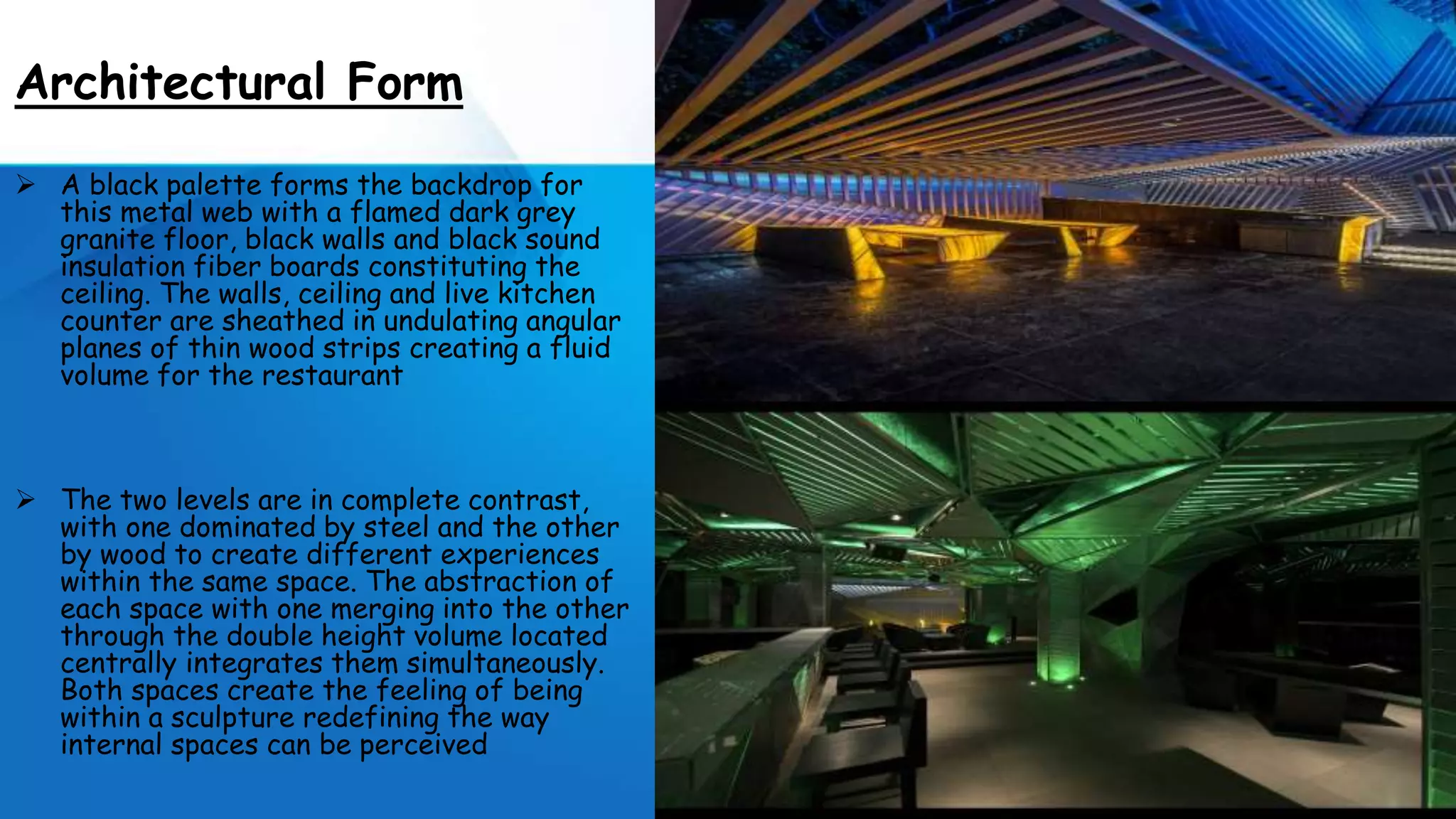 Architectural Form

➢ A black palette forms the backdrop for this metal web with a flamed dark grey granite floor, black walls and black sound insulation fiber boards constituting the ceiling. The walls, ceiling and live kitchen counter are sheathed in undulating angular planes of thin wood strips creating a fluid volume for the restaurant

➢ The two levels are in complete contrast, with one dominated by steel and the other by wood to create different experiences within the same space. The abstraction of each space with one merging into the other through the double height volume located centrally integrates them simultaneously. Both spaces create the feeling of being within a sculpture redefining the way internal spaces can be perceived